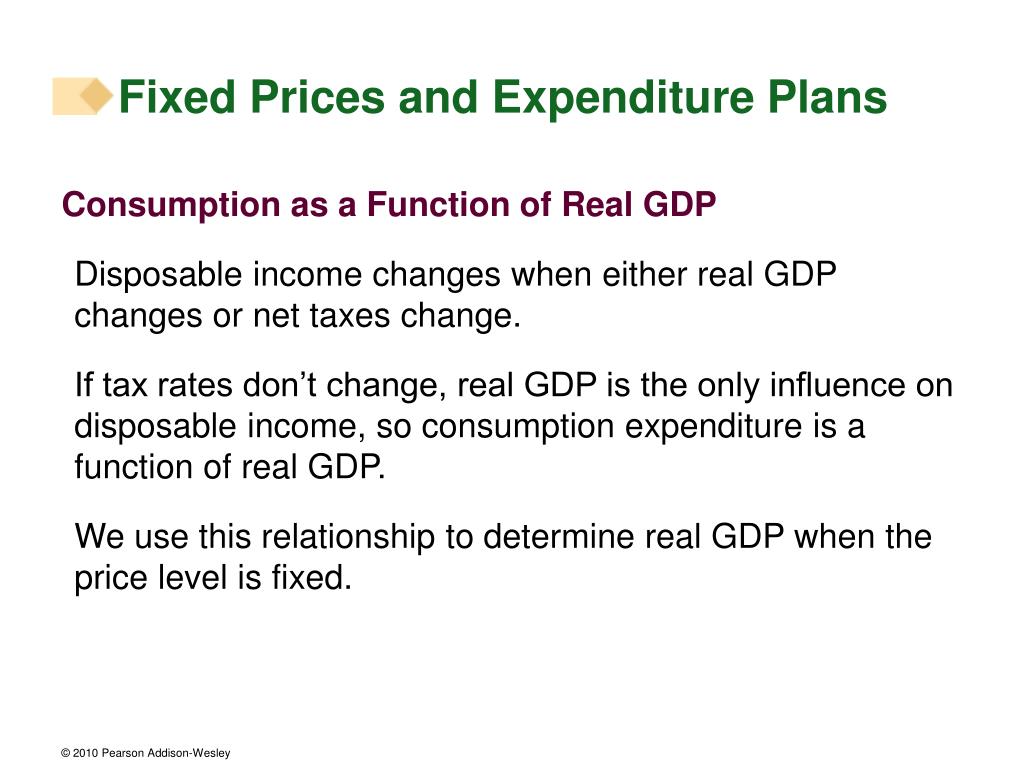 Fixed Prices and Expenditure Plans

Consumption as a Function of Real GDP

Disposable income changes when either real GDP changes or net taxes change.

If tax rates don’t change, real GDP is the only influence on disposable income, so consumption expenditure is a function of real GDP.

We use this relationship to determine real GDP when the price level is fixed.

© 2010 Pearson Addison-Wesley